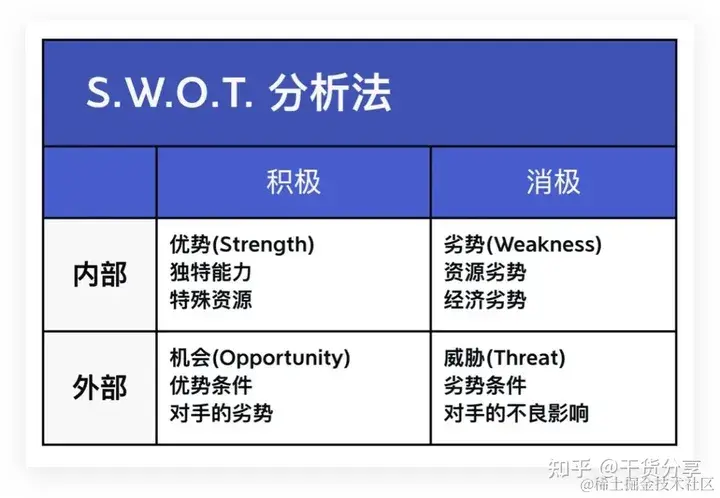 S.W.O.T. 分析法

|  | 积极 | 消极 |
|---|---|---|
| 内部 | 优势(Strength) 独特能力 特殊资源 | 劣势(Weakness) 资源劣势 经济劣势 |
| 外部 | 机会(Opportunity) 优势条件 对手的劣势 | 威胁(Threat) 劣势条件 对手的不良影响 |

知乎 @干货分享
@稀土掘金技术社区